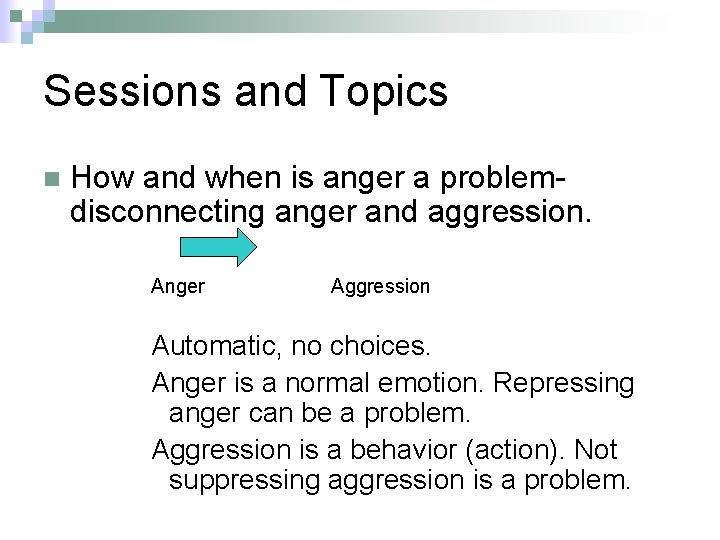 Sessions and Topics

How and when is anger a problem-disconnecting anger and aggression.

Anger

Aggression

Automatic, no choices.

Anger is a normal emotion. Repressing anger can be a problem.

Aggression is a behavior (action). Not suppressing aggression is a problem.